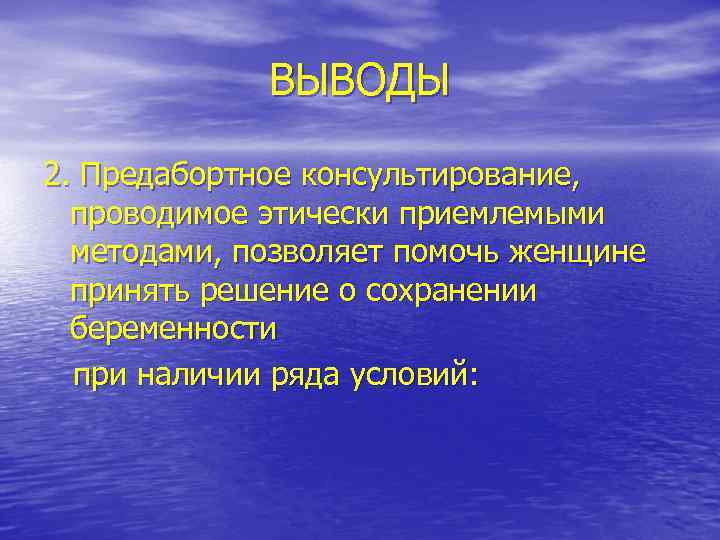 ВЫВОДЫ

2. Предабортное консультирование, проводимое этически приемлемыми методами, позволяет помочь женщине принять решение о сохранении беременности

при наличии ряда условий: